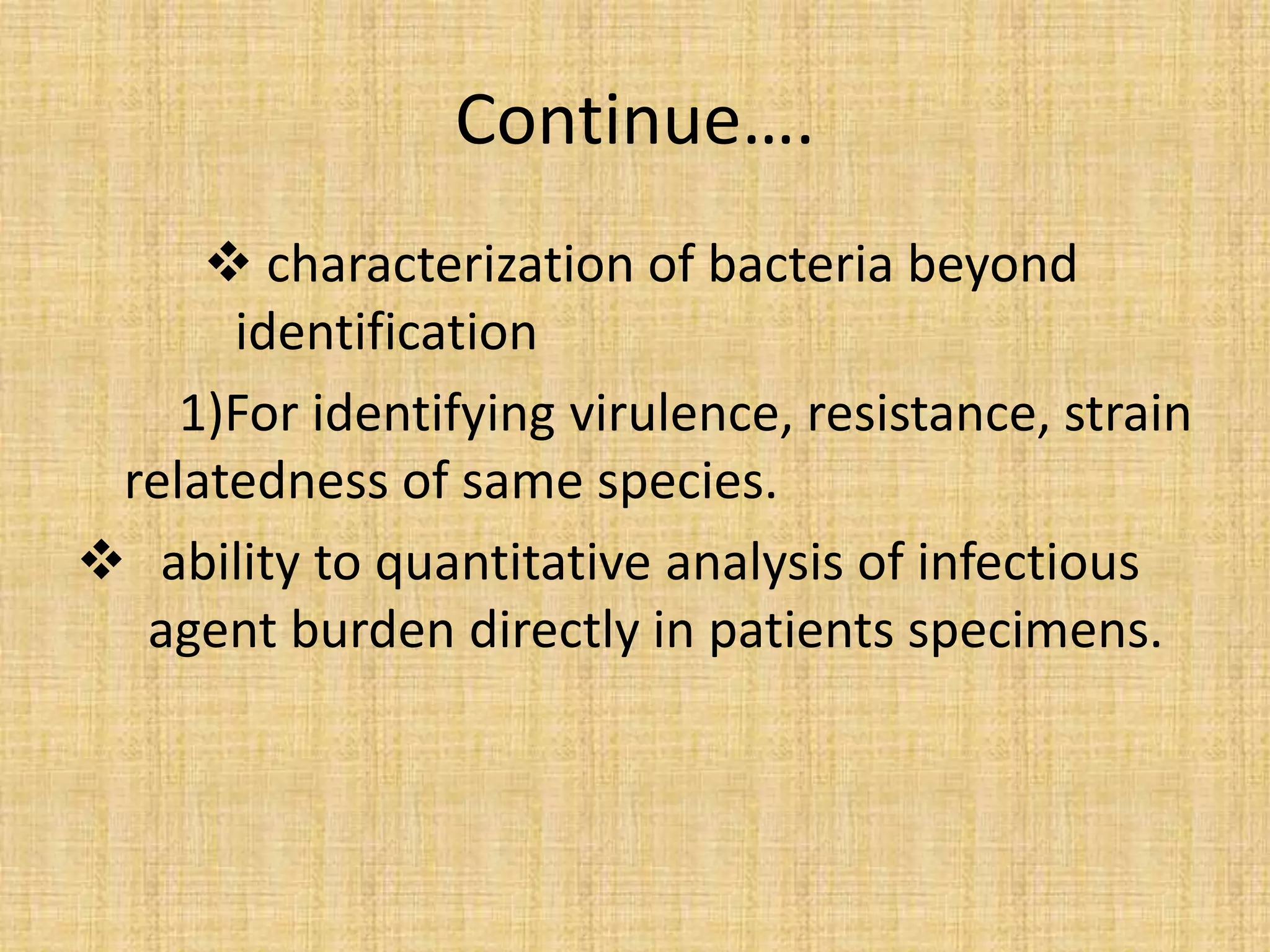 Continue….

❖ characterization of bacteria beyond identification

1)For identifying virulence, resistance, strain relatedness of same species.

❖ ability to quantitative analysis of infectious agent burden directly in patients specimens.